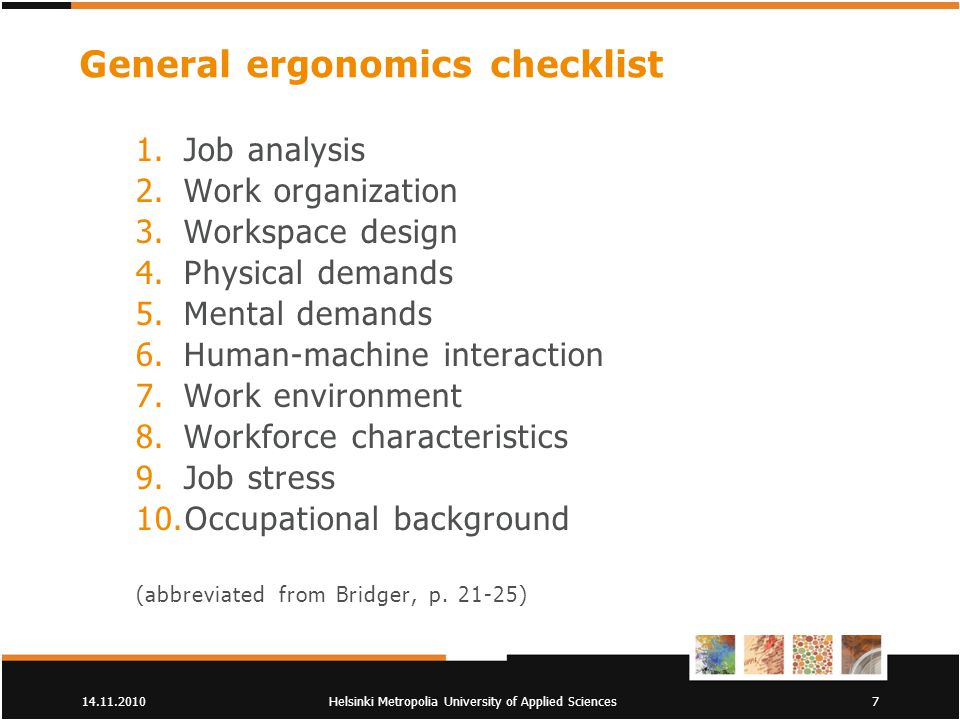 General ergonomics checklist

1. Job analysis
2. Work organization
3. Workspace design
4. Physical demands
5. Mental demands
6. Human-machine interaction
7. Work environment
8. Workforce characteristics
9. Job stress
10. Occupational background

(abbreviated from Bridger, p. 21-25)

14.11.2010 Helsinki Metropolia University of Applied Sciences 7